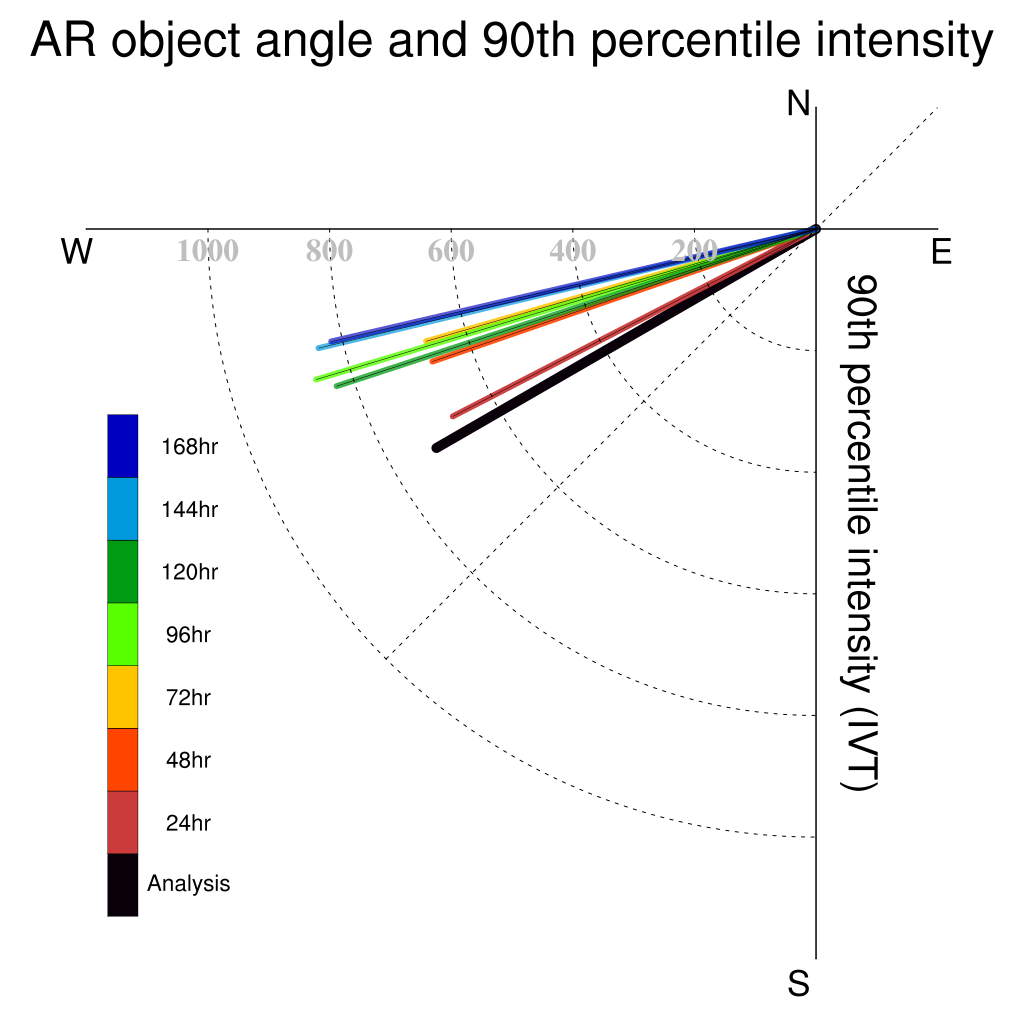 AR object angle and 90th percentile intensity

N

W

E

S

1000

800

600

400

200

90th percentile intensity (IVT)

168hr

144hr

120hr

96hr

72hr

48hr

24hr

Analysis